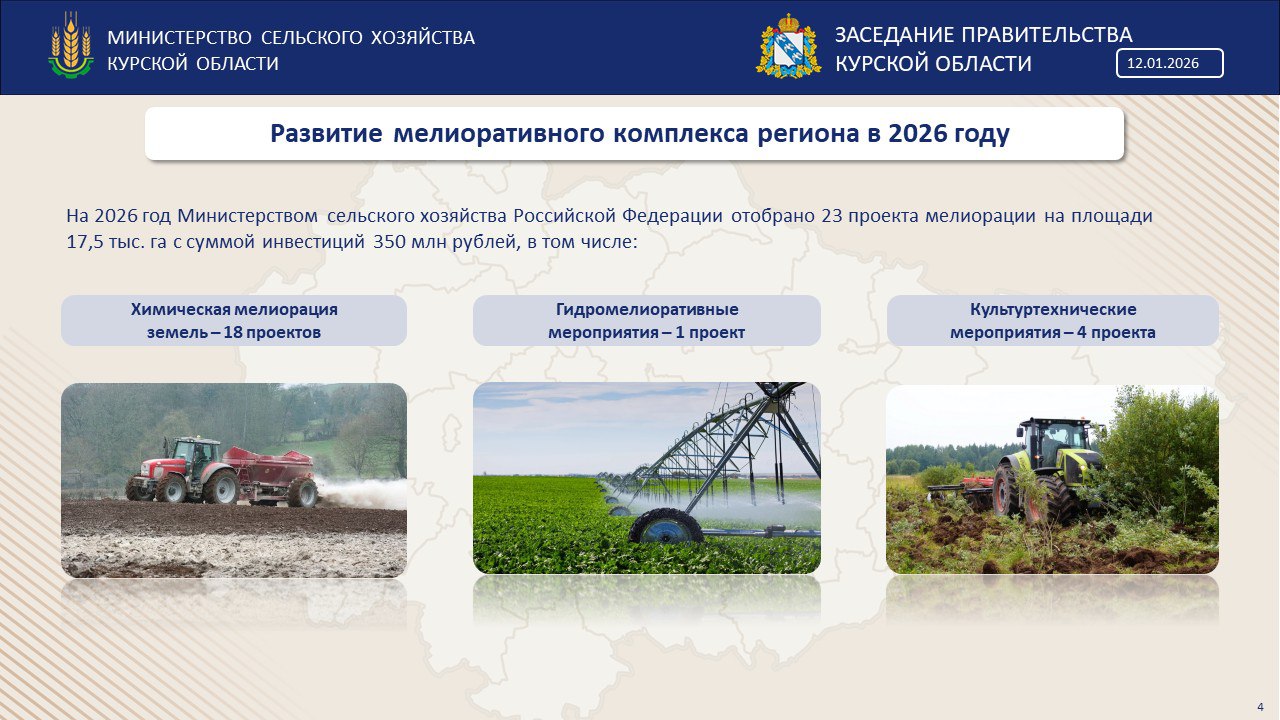 МИНИСТЕРСТВО СЕЛЬСКОГО ХОЗЯЙСТВА КУРСКОЙ ОБЛАСТИ

ЗАСЕДАНИЕ ПРАВИТЕЛЬСТВА КУРСКОЙ ОБЛАСТИ

12.01.2026

Развитие мелиоративного комплекса региона в 2026 году

На 2026 год Министерством сельского хозяйства Российской Федерации отобрано 23 проекта мелиорации на площади 17,5 тыс. га с суммой инвестиций 350 млн рублей, в том числе:

Химическая мелиорация земель – 18 проектов

Гидромелиоративные мероприятия – 1 проект

Культуртехнические мероприятия – 4 проекта

4